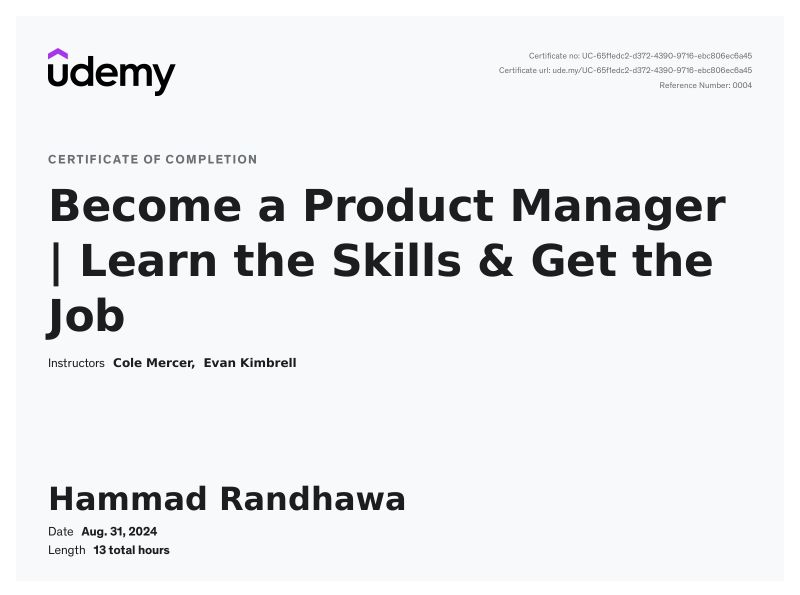 udemy

Certificate no: UC-65f1edc2-d372-4390-9716-ebc806ec6a45
Certificate url: ude.my/UC-65f1edc2-d372-4390-9716-ebc806ec6a45
Reference Number: 0004

CERTIFICATE OF COMPLETION

Become a Product Manager | Learn the Skills & Get the Job

Instructors Cole Mercer, Evan Kimbrell

Hammad Randhawa

Date Aug. 31, 2024
Length 13 total hours